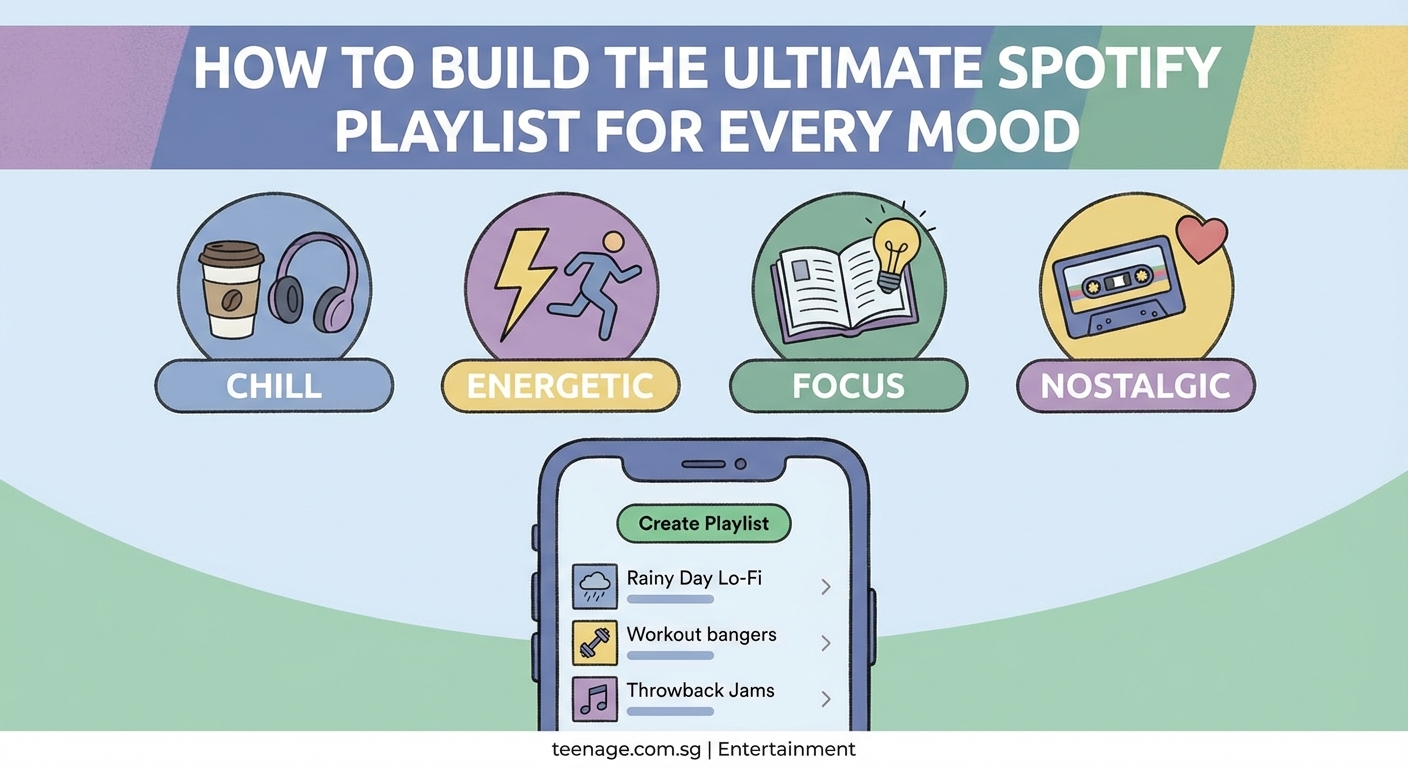 HOW TO BUILD THE ULTIMATE SPOTIFY PLAYLIST FOR EVERY MOOD

CHILL

ENERGETIC

FOCUS

NOSTALGIC

Create Playlist

Rainy Day Lo-Fi

Workout bangers

Throwback Jams

teenage.com.sg | Entertainment